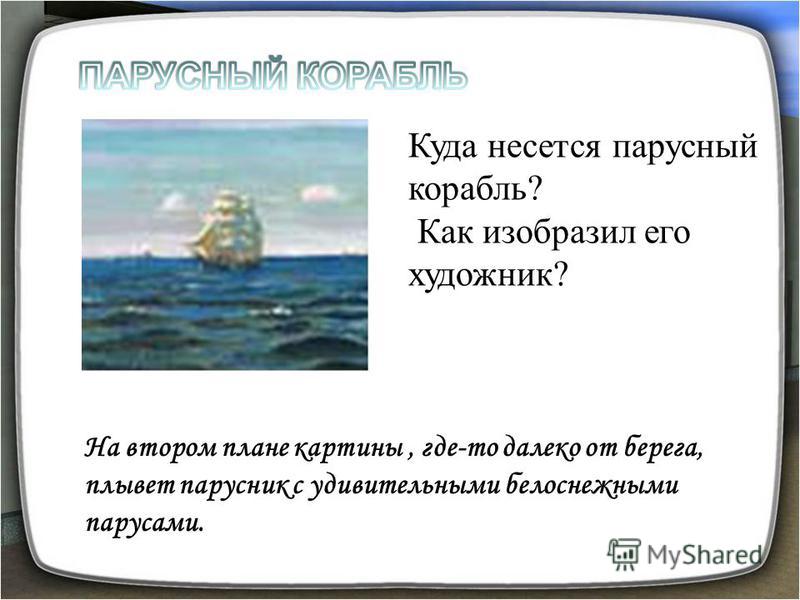 ПАРУСНЫЙ КОРАБЛЬ

Куда несется парусный корабль?
Как изобразил его художник?

На втором плане картины , где-то далеко от берега, плывет парусник с удивительными белоснежными парусами.

MyShared